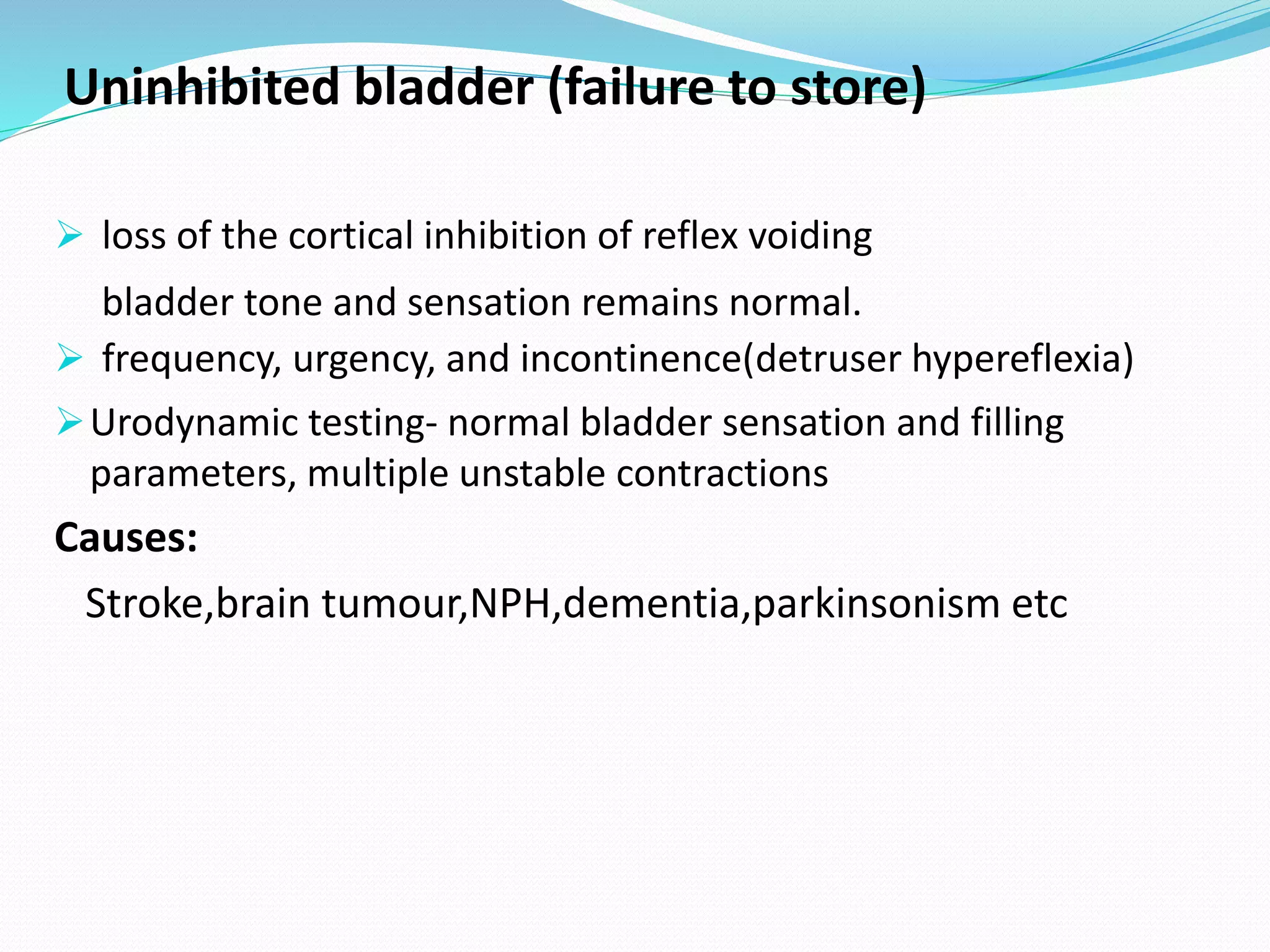 Uninhibited bladder (failure to store)

➢ loss of the cortical inhibition of reflex voiding

bladder tone and sensation remains normal.

➢ frequency, urgency, and incontinence(detruser hypereflexia)

➢ Urodynamic testing- normal bladder sensation and filling parameters, multiple unstable contractions

Causes:

Stroke,brain tumour,NPH,dementia,parkinsonism etc